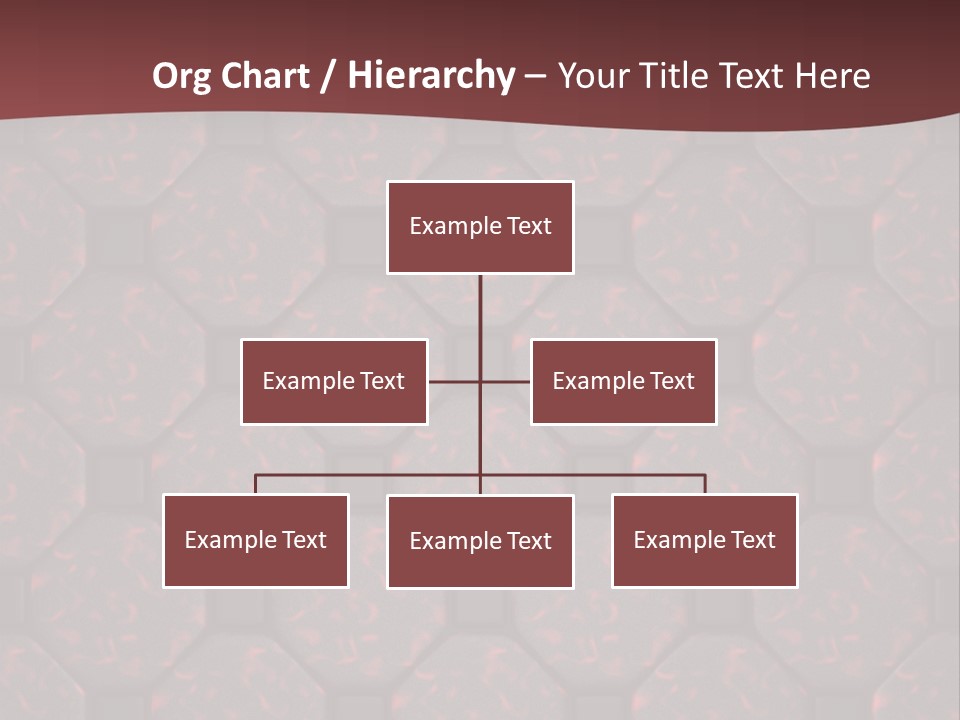 Org Chart / Hierarchy – Your Title Text Here

Example Text

Example Text

Example Text

Example Text

Example Text

Example Text